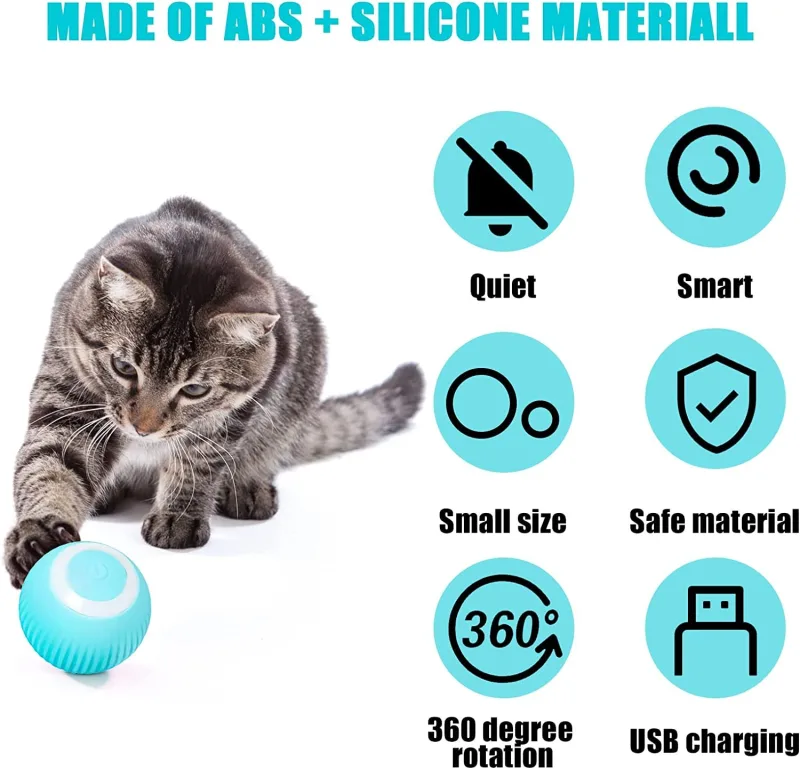 MADE OF ABS + SILICONE MATERIALL

Quiet

Smart

Small size

Safe material

360°

360 degree rotation

USB charging